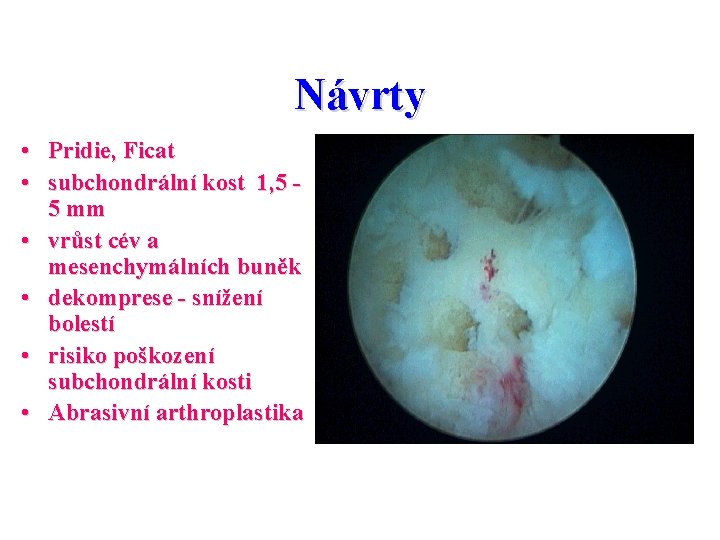 Návrty

• Pridie, Ficat
• subchondrální kost 1,5 - 5 mm
• vrůst cév a mesenchymálních buněk
• dekomprese - snížení bolestí
• risiko poškození subchondrální kosti
• Abrasivní arthroplastika